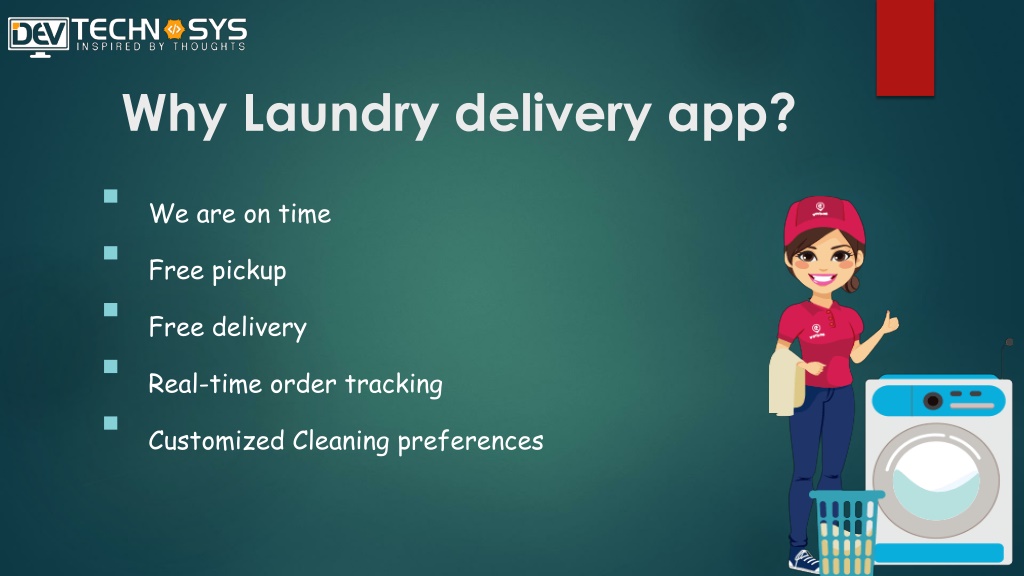 DEV TECHNOSYS
INSPIRED BY THOUGHTS

Why Laundry delivery app?

We are on time

Free pickup

Free delivery

Real-time order tracking

Customized Cleaning preferences